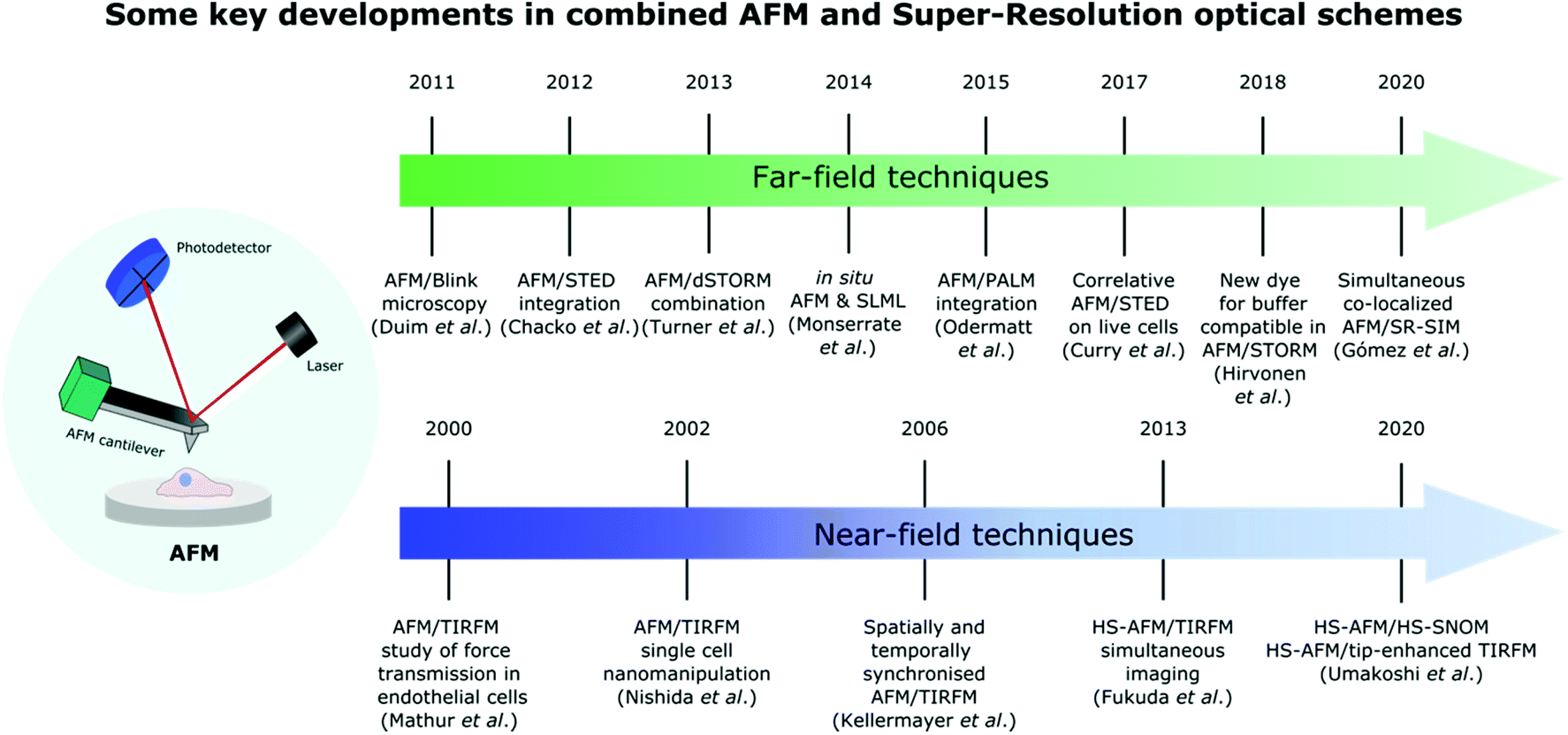 Some key developments in combined AFM and Super-Resolution optical schemes

Photodetector

Laser

AFM cantilever

AFM

2011 2012 2013 2014 2015 2017 2018 2020

Far-field techniques

AFM/Blink microscopy (Duim et al.)

AFM/STED integration (Chacko et al.)

AFM/dSTORM combination (Turner et al.)

in situ AFM & SLML (Monserrate et al.)

AFM/PALM integration (Odermatt et al.)

Correlative AFM/STED on live cells (Curry et al.)

New dye for buffer compatible in AFM/STORM (Hirvonen et al.)

Simultaneous co-localized AFM/SR-SIM (Gómez et al.)

2000 2002 2006 2013 2020

Near-field techniques

AFM/TIRFM study of force transmission in endothelial cells (Mathur et al.)

AFM/TIRFM single cell nanomanipulation (Nishida et al.)

Spatially and temporally synchronised AFM/TIRFM (Kellermayer et al.)

HS-AFM/TIRFM simultaneous imaging (Fukuda et al.)

HS-AFM/HS-SNOM HS-AFM/tip-enhanced TIRFM (Umakoshi et al.)